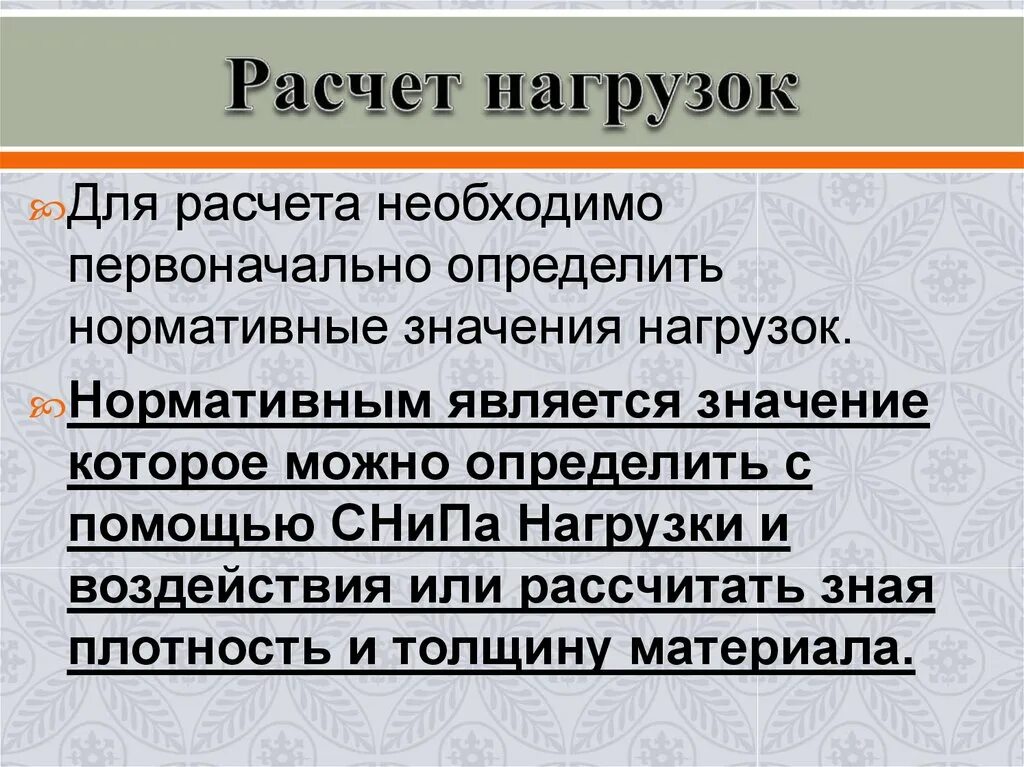 Расчет нагрузок

Для расчета необходимо первоначально определить нормативные значения нагрузок.

Нормативным является значение которое можно определить с помощью СНиПа Нагрузки и воздействия или рассчитать зная плотность и толщину материала.